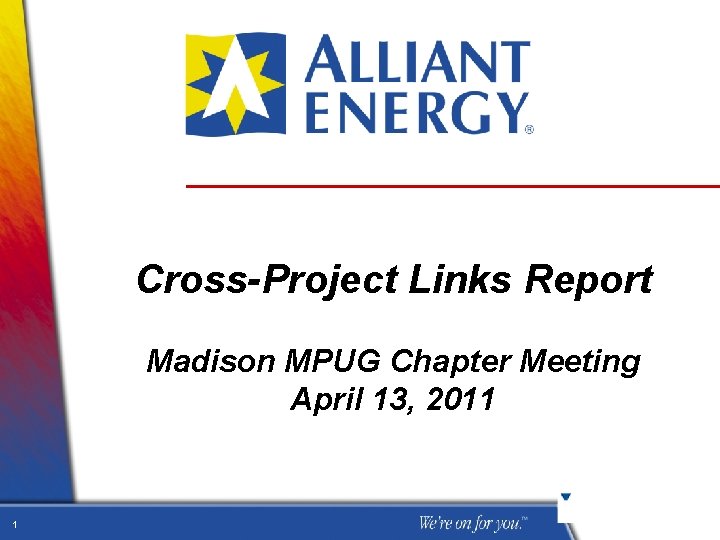 ALLIANT ENERGY®

Cross-Project Links Report

Madison MPUG Chapter Meeting
April 13, 2011

1

We're on for you.™